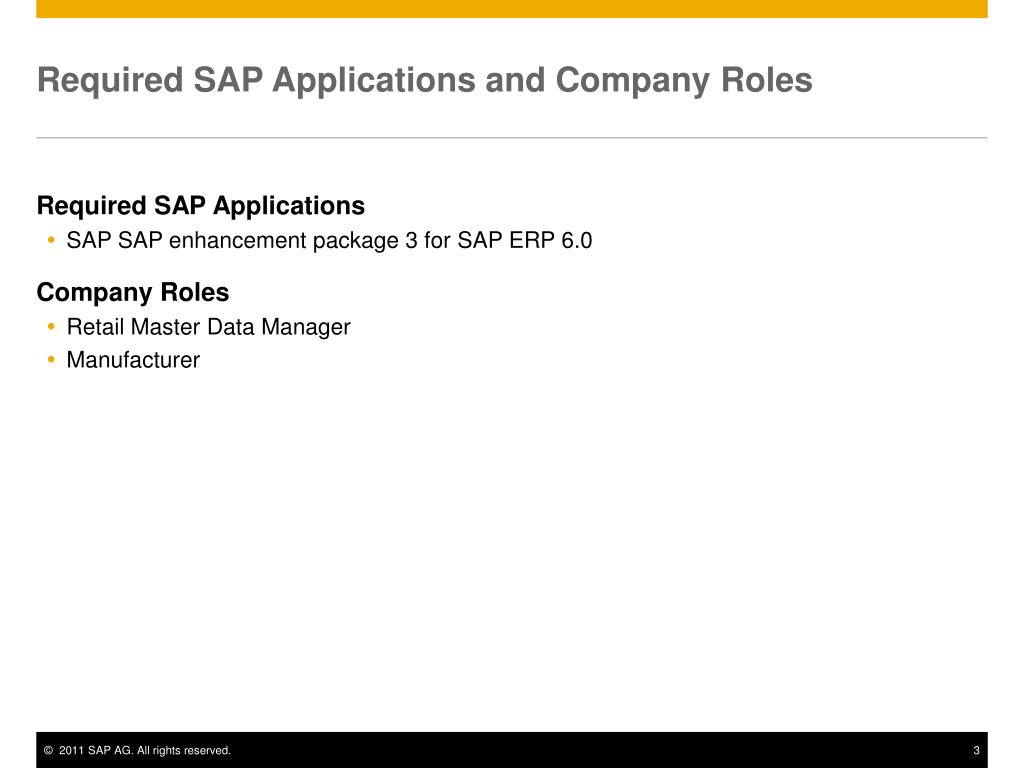 Required SAP Applications and Company Roles

Required SAP Applications
• SAP SAP enhancement package 3 for SAP ERP 6.0

Company Roles
• Retail Master Data Manager
• Manufacturer

© 2011 SAP AG. All rights reserved.

3